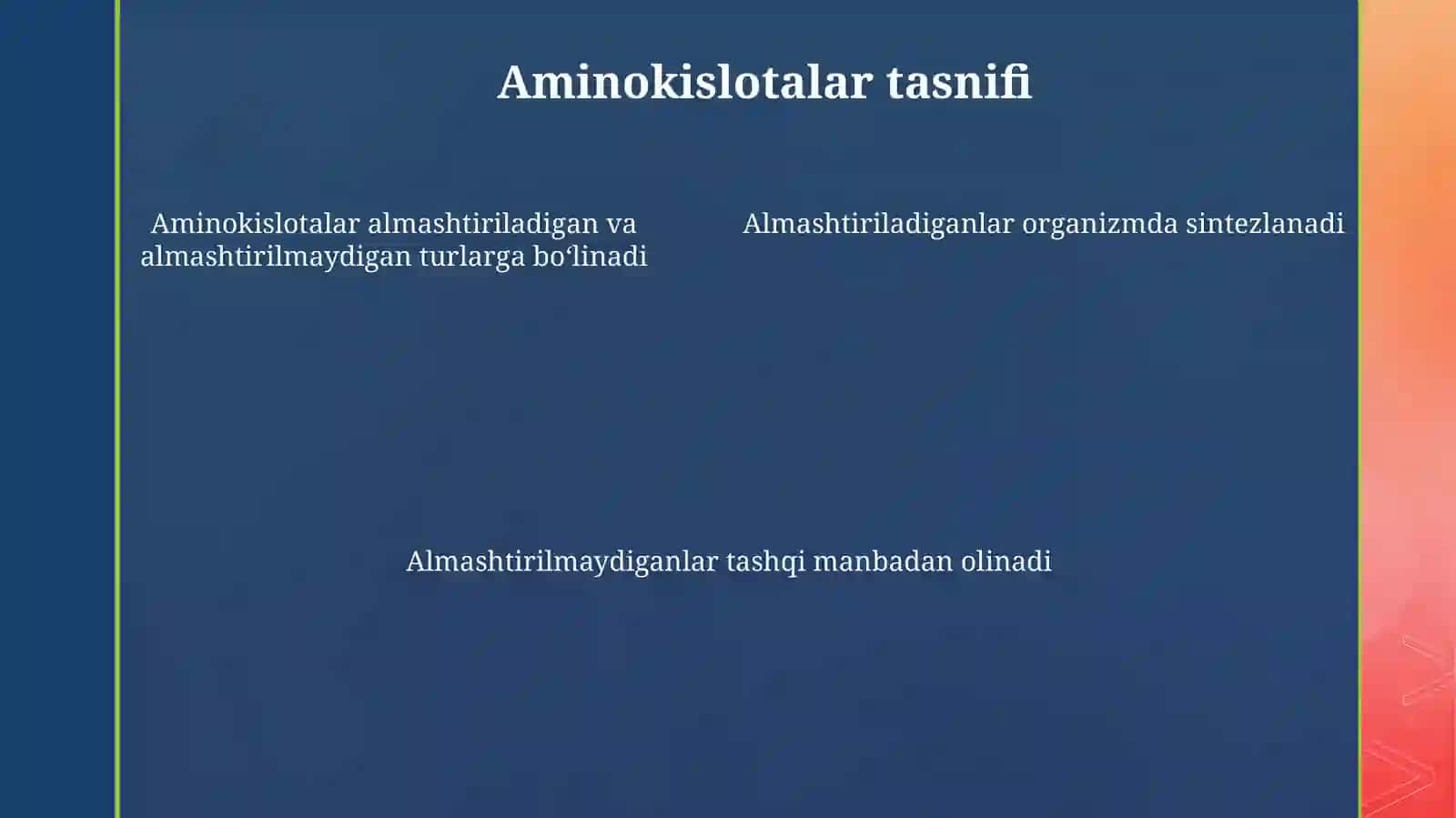 Aminokislotalar tasnifi

Aminokislotalar almashtiriladigan va almashtirilmaydigan turlarga boʻlinadi

Almashtiriladiganlar organizmda sintezlanadi

Almashtirilmaydiganlar tashqi manbadan olinadi